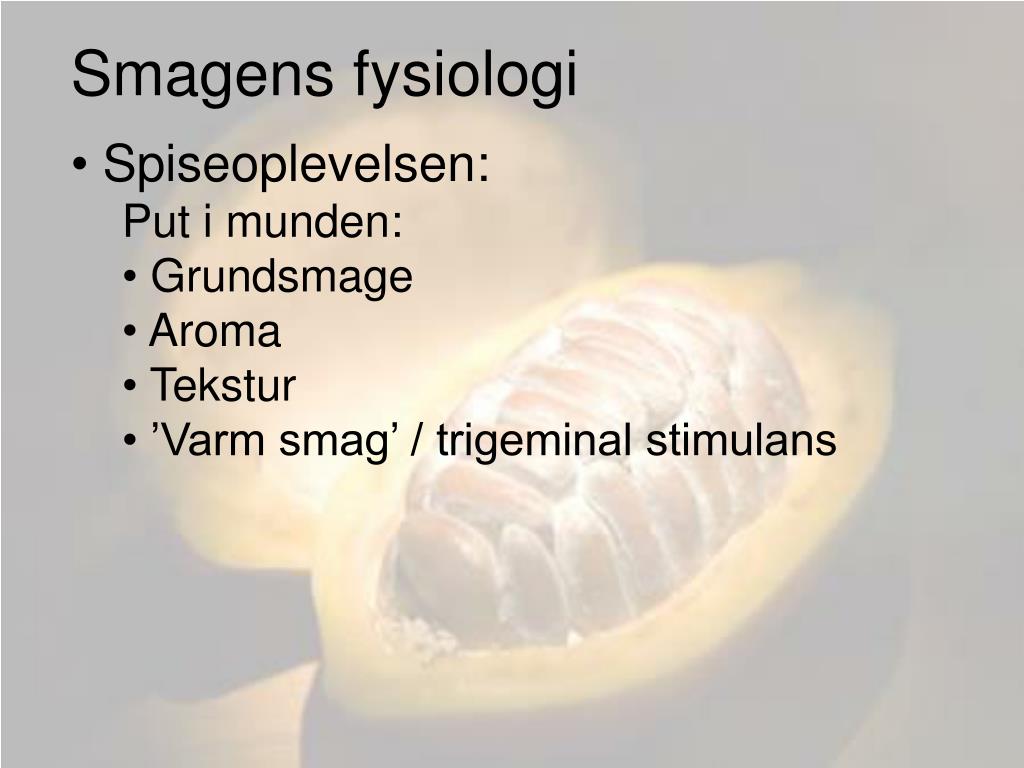 Smagens fysiologi

• Spiseoplevelsen:

Put i munden:

• Grundsmage

• Aroma

• Tekstur

• ’Varm smag’ / trigeminal stimulans